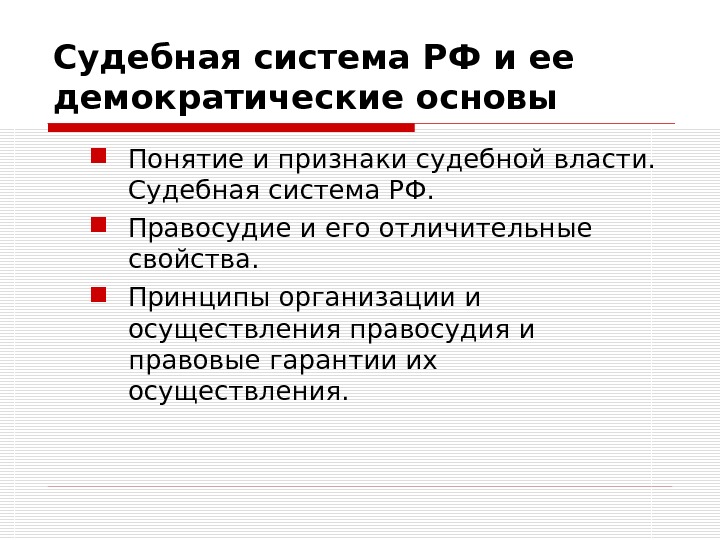 Судебная система РФ и ее демократические основы

Понятие и признаки судебной власти. Судебная система РФ.

Правосудие и его отличительные свойства.

Принципы организации и осуществления правосудия и правовые гарантии их осуществления.